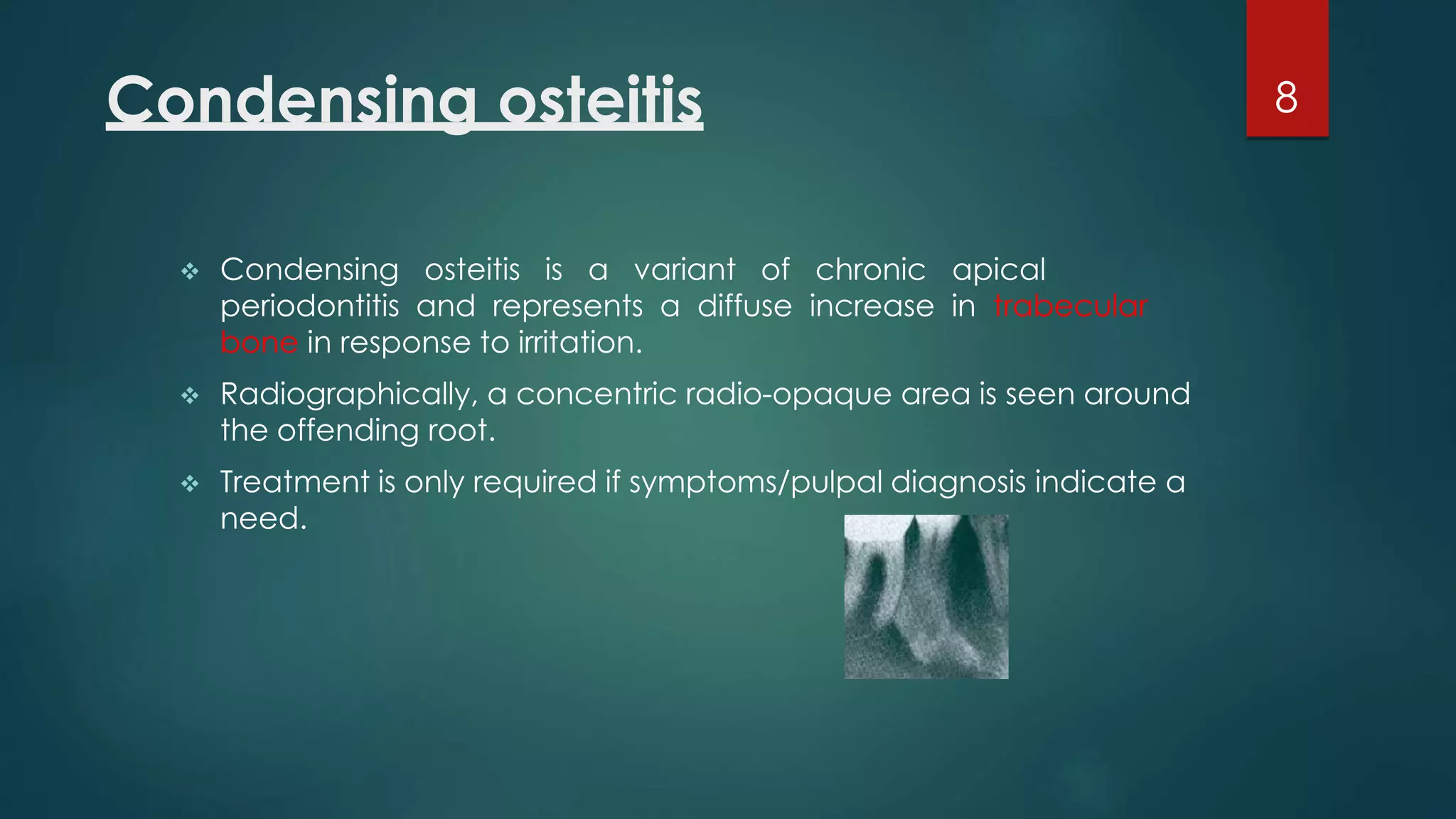 Condensing osteitis

8

❖ Condensing osteitis is a variant of chronic apical periodontitis and represents a diffuse increase in trabecular bone in response to irritation.

❖ Radiographically, a concentric radio-opaque area is seen around the offending root.

❖ Treatment is only required if symptoms/pulpal diagnosis indicate a need.